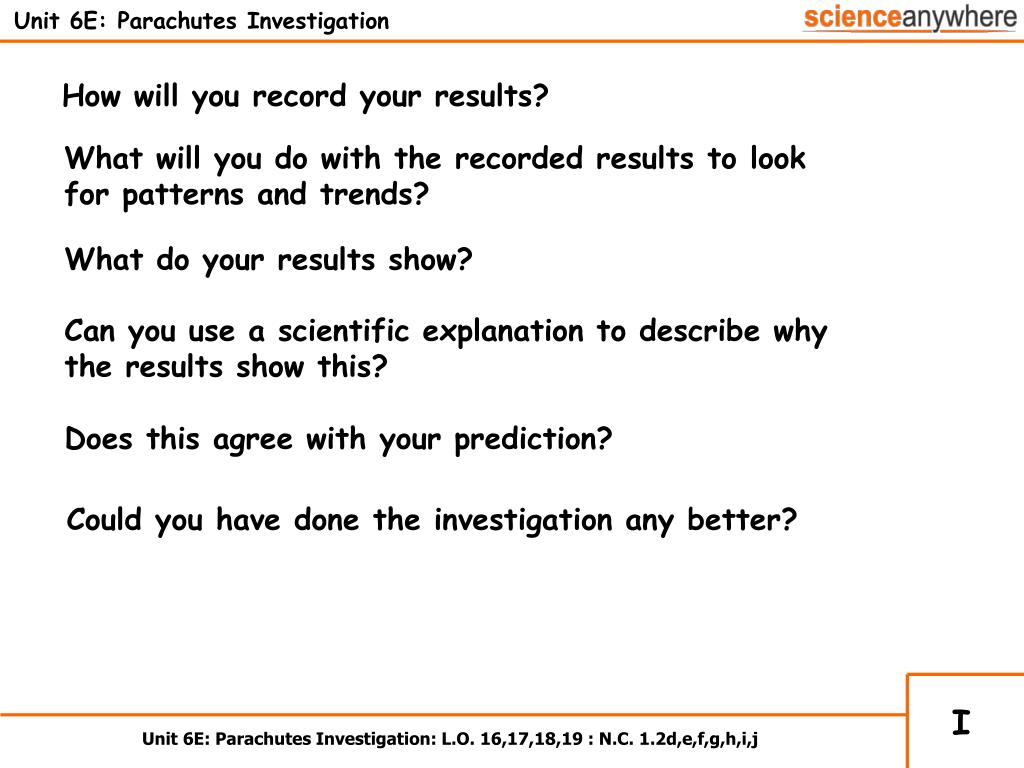 Unit 6E: Parachutes Investigation

scienceanywhere

How will you record your results?

What will you do with the recorded results to look for patterns and trends?

What do your results show?

Can you use a scientific explanation to describe why the results show this?

Does this agree with your prediction?

Could you have done the investigation any better?

Unit 6E: Parachutes Investigation: L.O. 16,17,18,19 : N.C. 1.2d,e,f,g,h,i,j

I